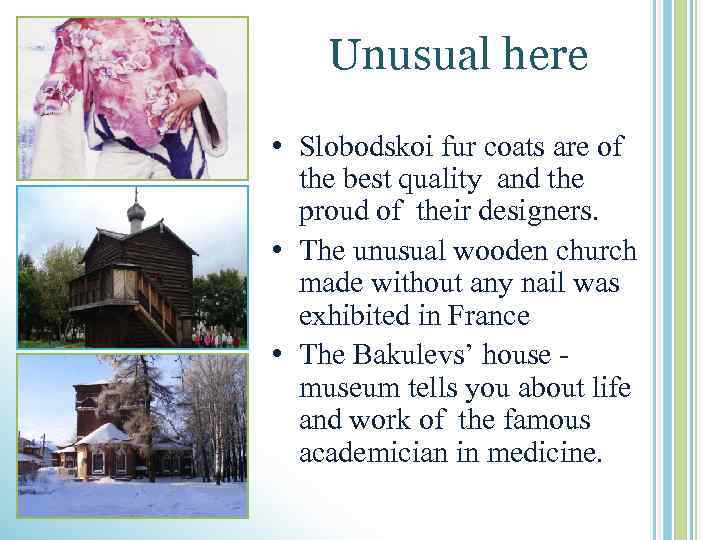 Unusual here

• Slobodskoi fur coats are of the best quality and the proud of their designers.
• The unusual wooden church made without any nail was exhibited in France
• The Bakulevs' house - museum tells you about life and work of the famous academician in medicine.